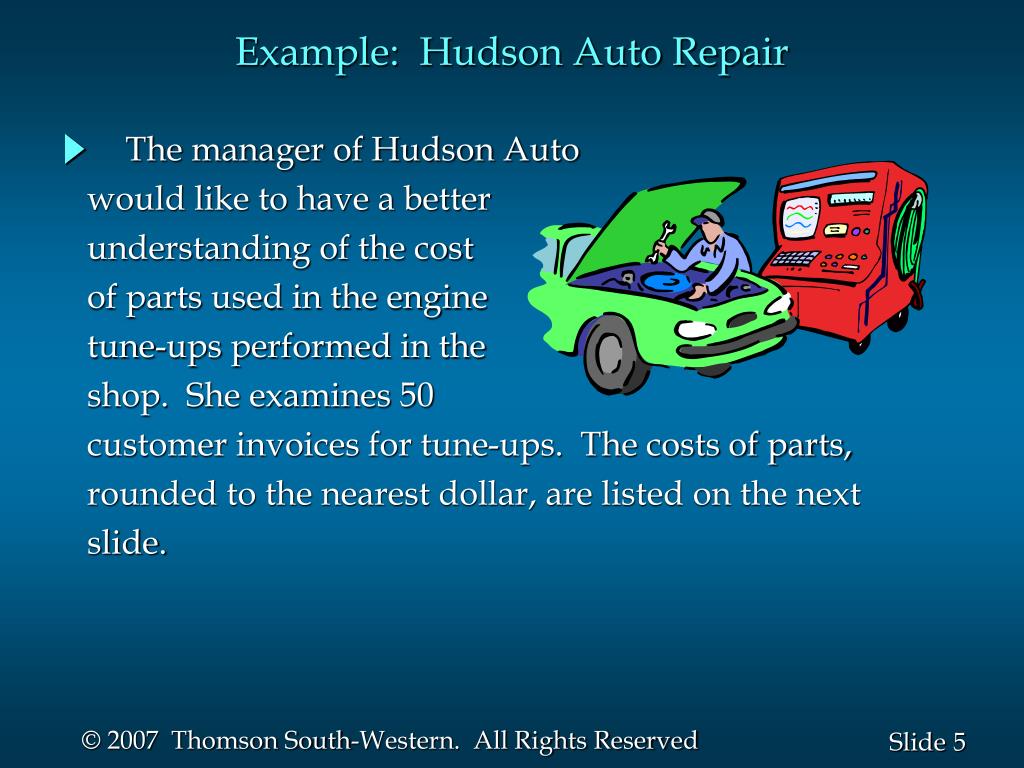 Example: Hudson Auto Repair

The manager of Hudson Auto would like to have a better understanding of the cost of parts used in the engine tune-ups performed in the shop. She examines 50 customer invoices for tune-ups. The costs of parts, rounded to the nearest dollar, are listed on the next slide.

© 2007 Thomson South-Western. All Rights Reserved

Slide 5